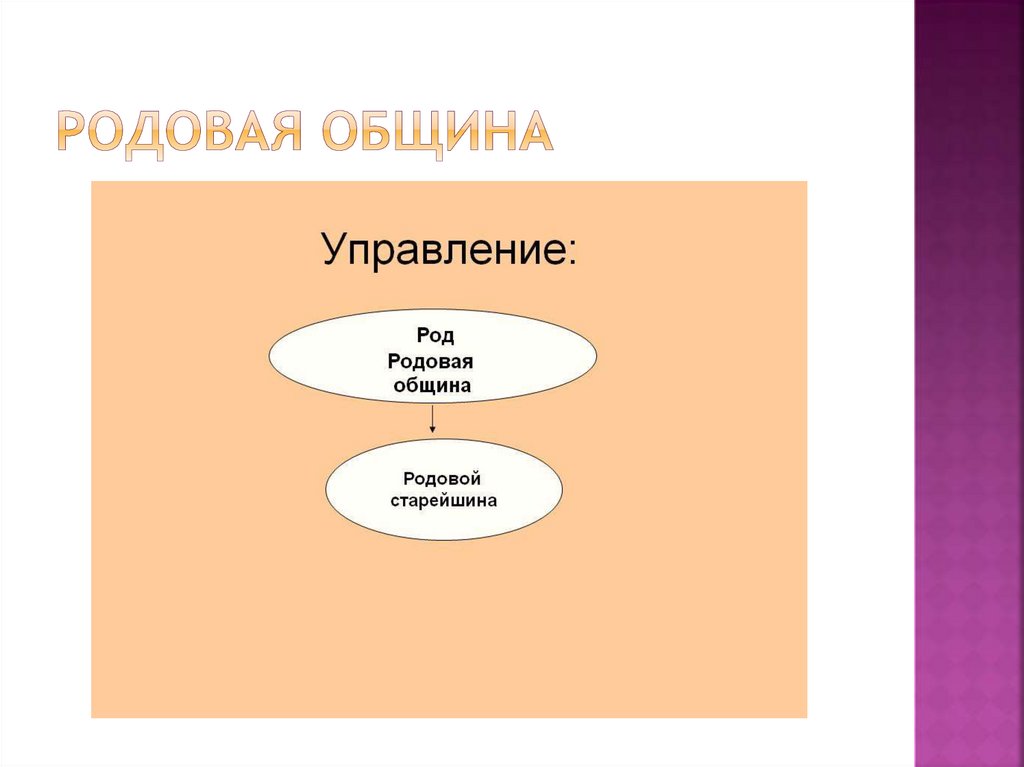 РОДОВАЯ ОБЩИНА

Управление:

Род
Родовая
община

Родовой
старейшина